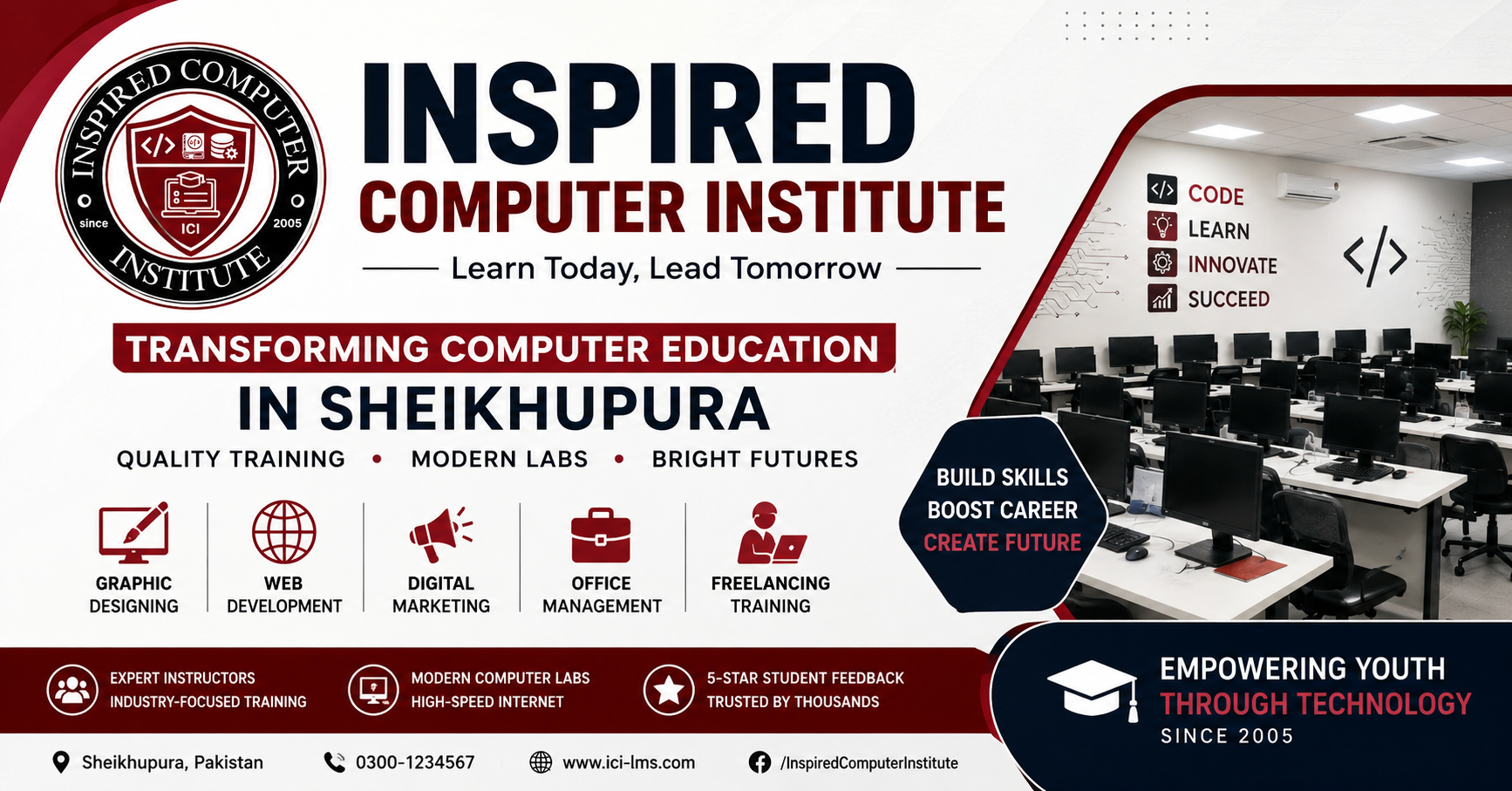 INSPIRED COMPUTER INSTITUTE
since 2005
ICI

INSPIRED
COMPUTER INSTITUTE
Learn Today, Lead Tomorrow

TRANSFORMING COMPUTER EDUCATION
IN SHEIKHUPURA
QUALITY TRAINING • MODERN LABS • BRIGHT FUTURES

GRAPHIC DESIGNING
WEB DEVELOPMENT
DIGITAL MARKETING
OFFICE MANAGEMENT
FREELANCING TRAINING

CODE
LEARN
INNOVATE
SUCCEED

BUILD SKILLS
BOOST CAREER
CREATE FUTURE

EXPERT INSTRUCTORS
INDUSTRY-FOCUSED TRAINING
MODERN COMPUTER LABS
HIGH-SPEED INTERNET
5-STAR STUDENT FEEDBACK
TRUSTED BY THOUSANDS

EMPOWERING YOUTH
THROUGH TECHNOLOGY
SINCE 2005

Sheikhupura, Pakistan
0300-1234567
www.ici-lms.com
/InspiredComputerInstitute